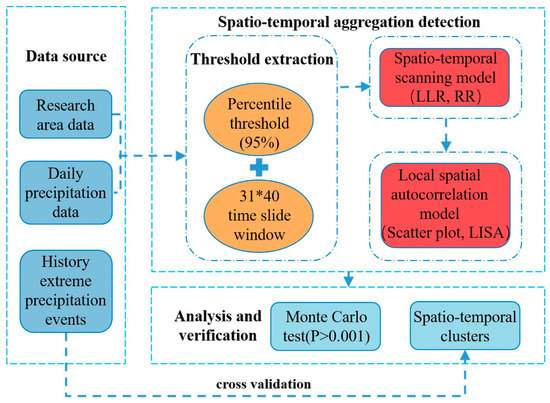 Data source

Research area data

Daily precipitation data

History extreme precipitation events

Spatio-temporal aggregation detection

Threshold extraction

Percentile threshold (95%)

31*40 time slide window

Spatio-temporal scanning model (LLR, RR)

Local spatial autocorrelation model (Scatter plot, LISA)

Analysis and verification

Monte Carlo test(P>0.001)

Spatio-temporal clusters

cross validation